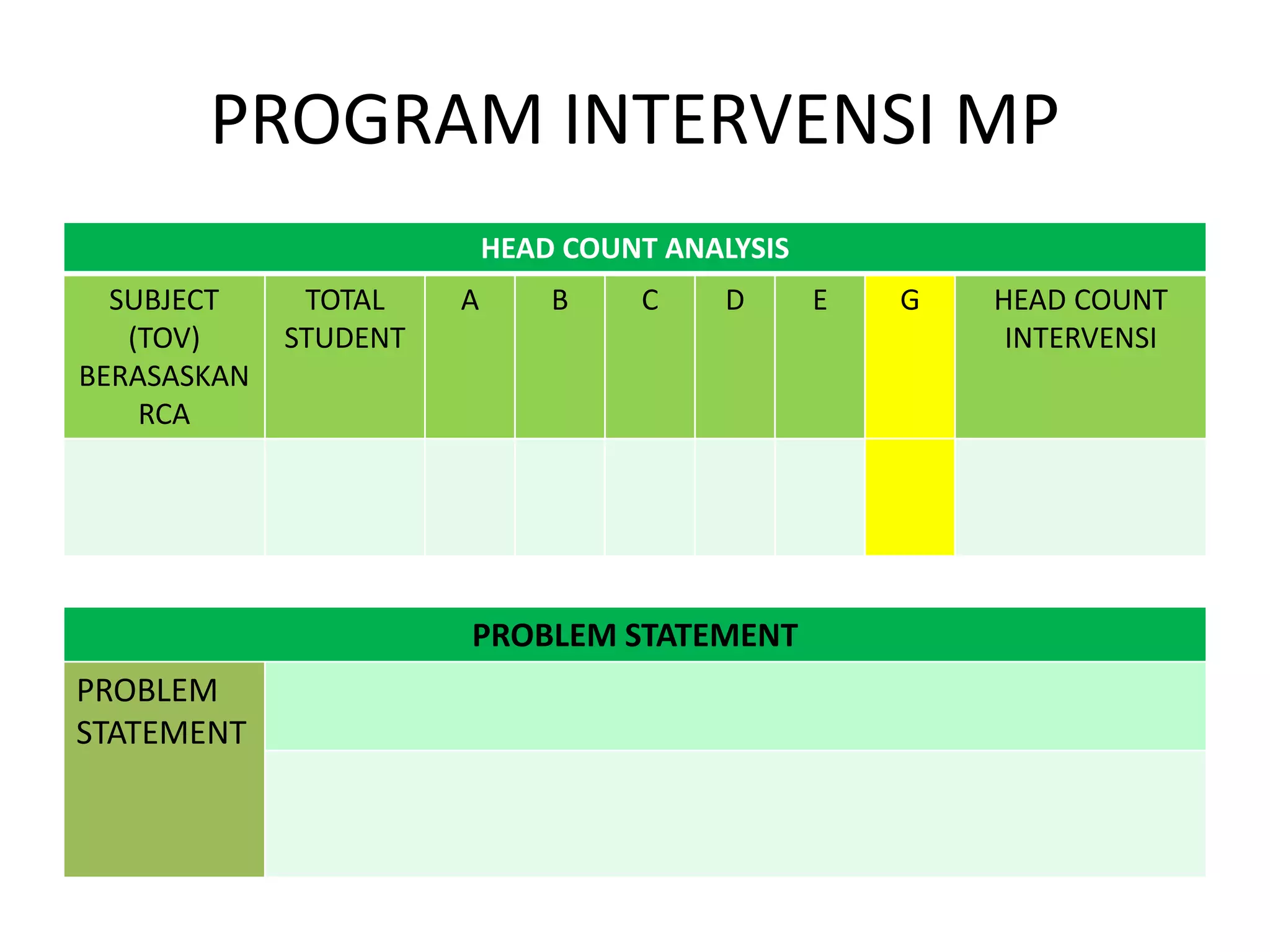 PROGRAM INTERVENSI MP

HEAD COUNT ANALYSIS

| SUBJECT (TOV) BERASASKAN RCA | TOTAL STUDENT | A | B | C | D | E | G | HEAD COUNT INTERVENSI |
|---|---|---|---|---|---|---|---|---|
| | | | | | | | | |

PROBLEM STATEMENT

| PROBLEM STATEMENT | |
|---|---|
| | |